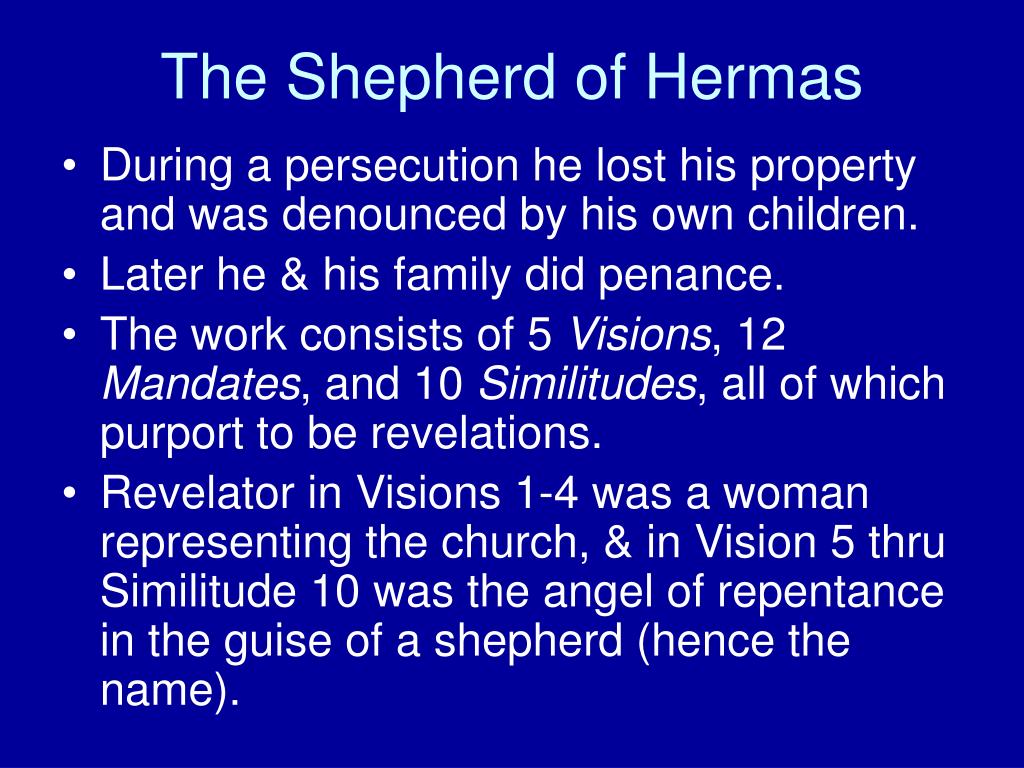 The Shepherd of Hermas

• During a persecution he lost his property and was denounced by his own children.
• Later he & his family did penance.
• The work consists of 5 Visions, 12 Mandates, and 10 Similitudes, all of which purport to be revelations.
• Revelator in Visions 1-4 was a woman representing the church, & in Vision 5 thru Similitude 10 was the angel of repentance in the guise of a shepherd (hence the name).